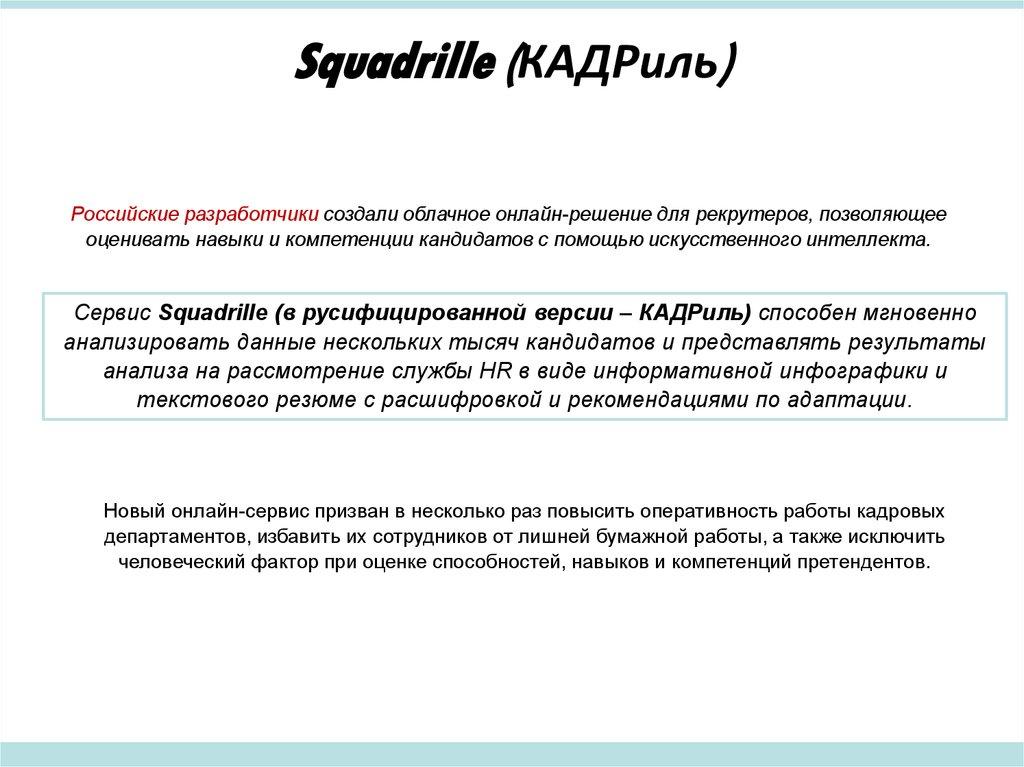 Squadrille (КАДРиль)

Российские разработчики создали облачное онлайн-решение для рекрутеров, позволяющее оценивать навыки и компетенции кандидатов с помощью искусственного интеллекта.

Сервис Squadrille (в русифицированной версии – КАДРиль) способен мгновенно анализировать данные нескольких тысяч кандидатов и представлять результаты анализа на рассмотрение службы HR в виде информативной инфографики и текстового резюме с расшифровкой и рекомендациями по адаптации.

Новый онлайн-сервис призван в несколько раз повысить оперативность работы кадровых департаментов, избавить их сотрудников от лишней бумажной работы, а также исключить человеческий фактор при оценке способностей, навыков и компетенций претендентов.